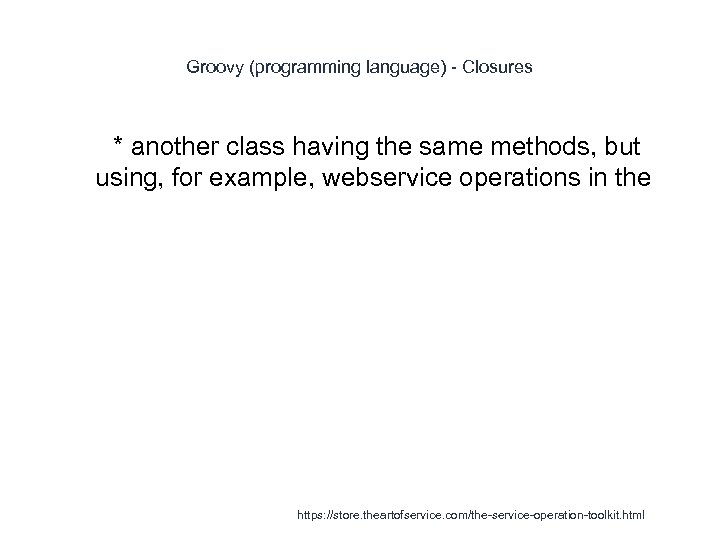 Groovy (programming language) - Closures

* another class having the same methods, but using, for example, webservice operations in the

https://store.theartofservice.com/the-service-operation-toolkit.html